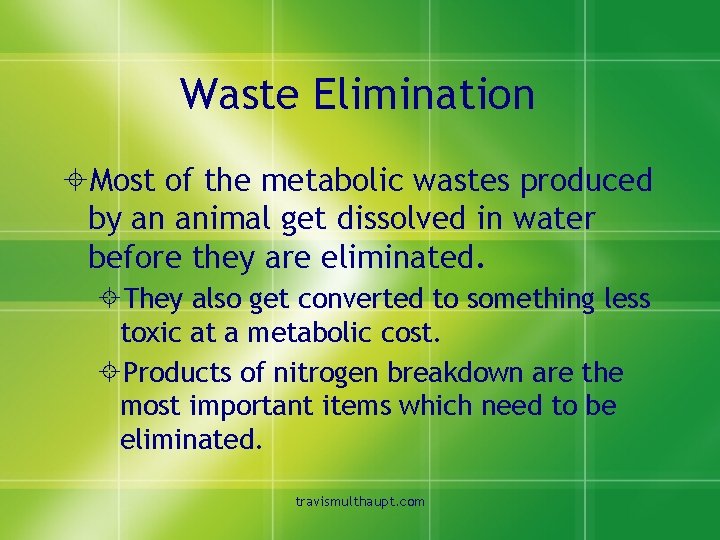 Waste Elimination

Most of the metabolic wastes produced by an animal get dissolved in water before they are eliminated.

They also get converted to something less toxic at a metabolic cost.

Products of nitrogen breakdown are the most important items which need to be eliminated.

travismulthaupt.com